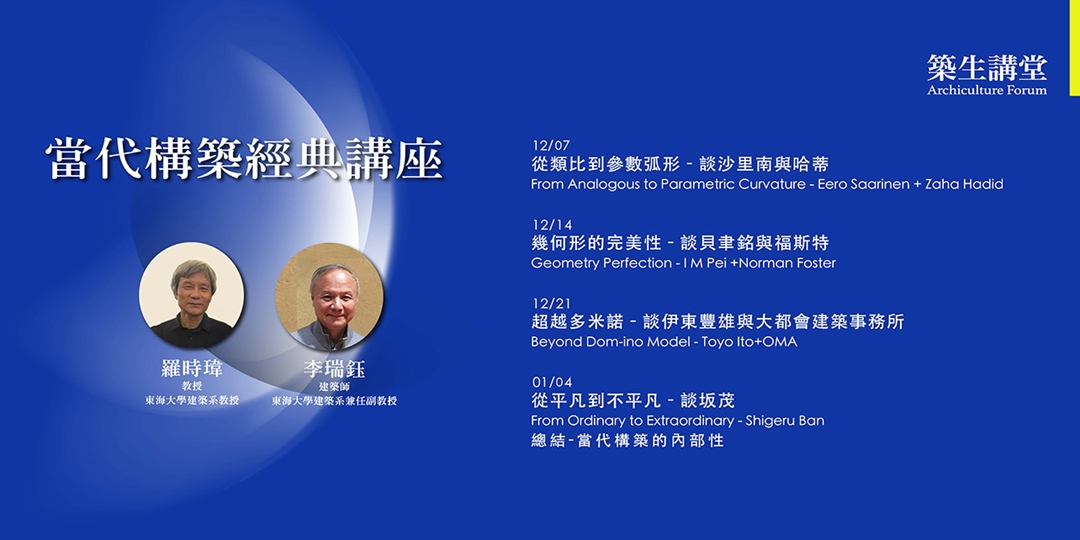 築生講堂
Archiculture Forum

當代構築經典講座

羅時瑋
教授
東海大學建築系教授

李瑞鈺
建築師
東海大學建築系兼任副教授

12/07
從類比到參數弧形 - 談沙里南與哈蒂
From Analogous to Parametric Curvature - Eero Saarinen + Zaha Hadid

12/14
幾何形的完美性 - 談貝聿銘與福斯特
Geometry Perfection - I M Pei +Norman Foster

12/21
超越多米諾 - 談伊東豐雄與大都會建築事務所
Beyond Dom-ino Model - Toyo Ito+OMA

01/04
從平凡到不平凡 - 談坂茂
From Ordinary to Extraordinary - Shigeru Ban
總結-當代構築的內部性